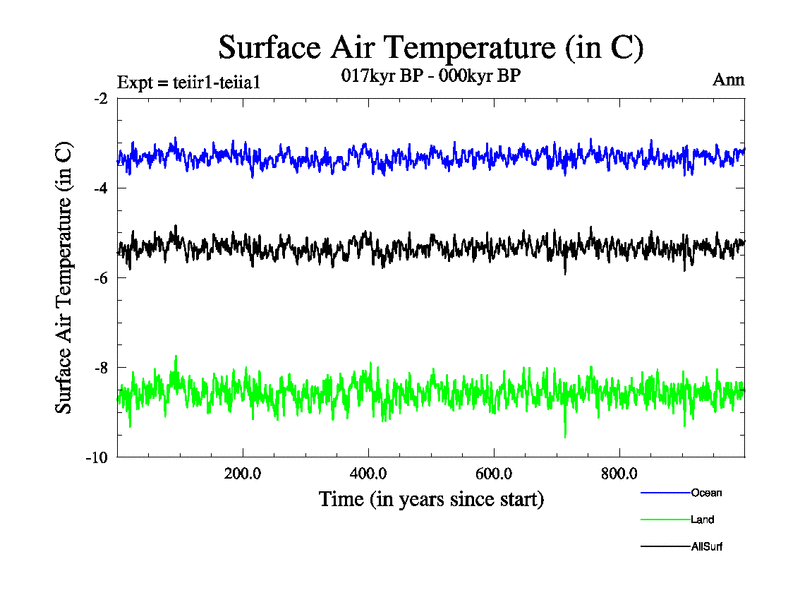 Surface Air Temperature (in C)

Expt = teiir1-teiia1

017kyr BP - 000kyr BP

Ann

Surface Air Temperature (in C)

-2

-4

-6

-8

-10

200.0

400.0

600.0

800.0

Time (in years since start)

Ocean

Land

AllSurf